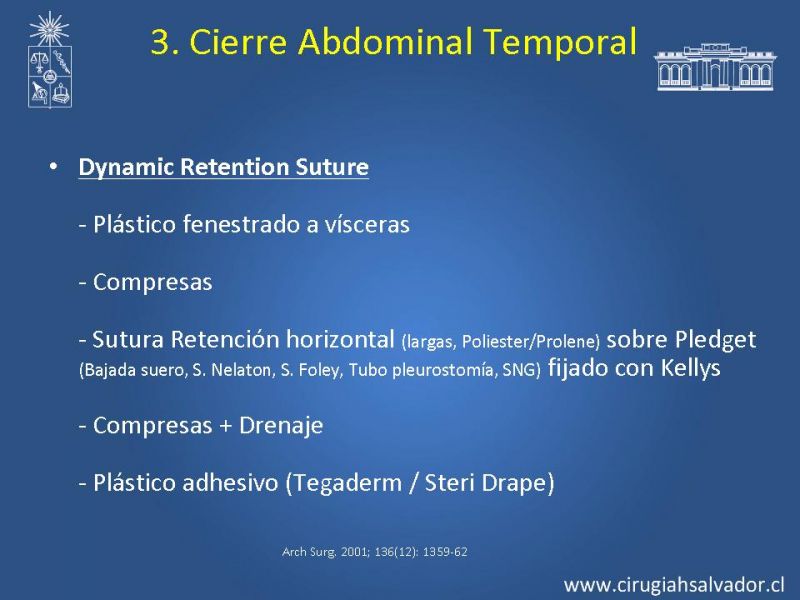 3. Cierre Abdominal Temporal

• Dynamic Retention Suture

- Plástico fenestrado a vísceras

- Compresas

- Sutura Retención horizontal (largas, Poliester/Prolene) sobre Pledget (Bajada suero, S. Nelaton, S. Foley, Tubo pleurostomía, SNG) fijado con Kellys

- Compresas + Drenaje

- Plástico adhesivo (Tegaderm / Steri Drape)

Arch Surg. 2001; 136(12): 1359-62

www.cirugiahsalvador.cl